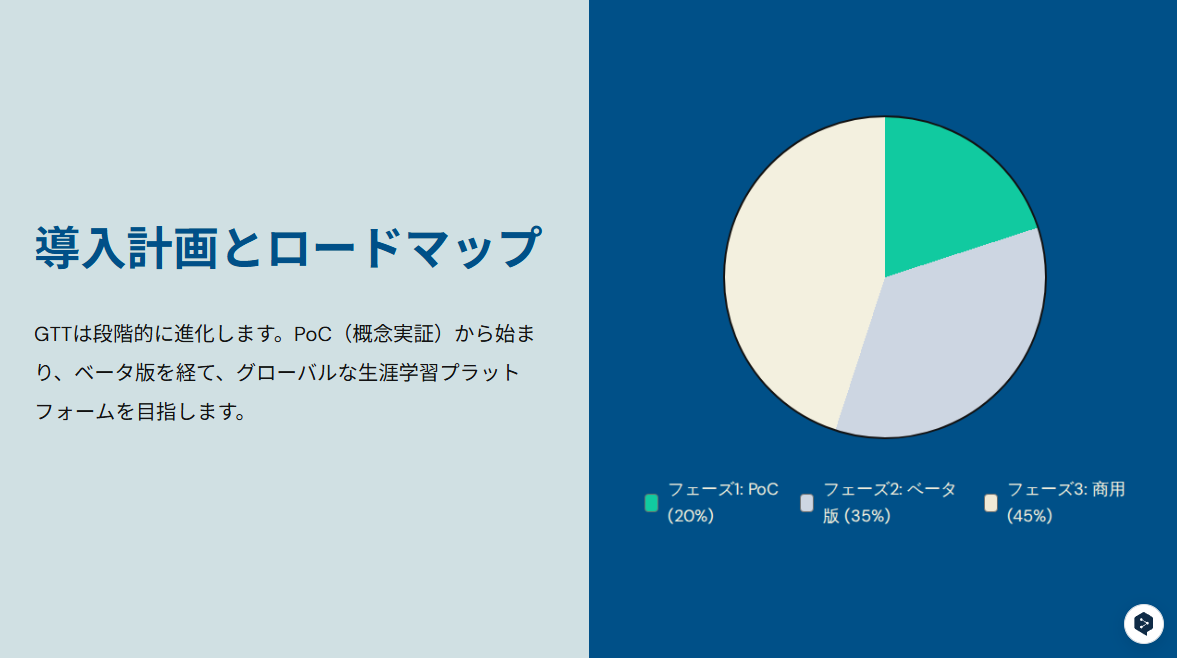 導入計画とロードマップ

GTTは段階的に進化します。PoC（概念実証）から始まり、ベータ版を経て、グローバルな生涯学習プラットフォームを目指します。

フェーズ1: PoC (20%)

フェーズ2: ベータ版 (35%)

フェーズ3: 商用 (45%)